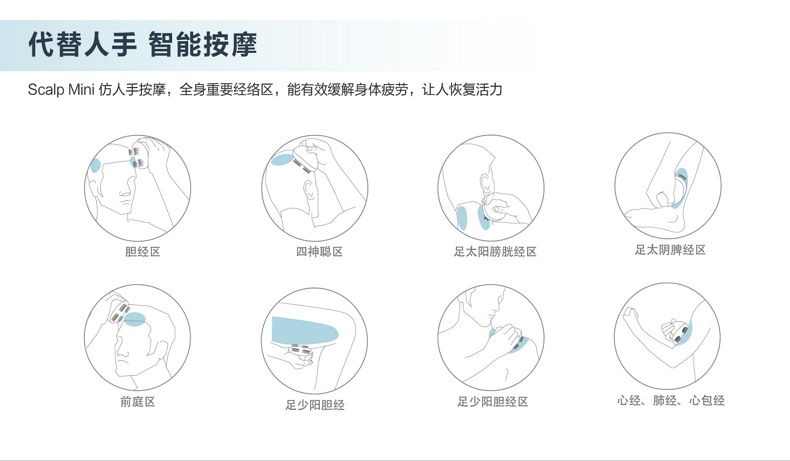 代替人手 智能按摩

Scalp Mini 仿人手按摩，全身重要经络区，能有效缓解身体疲劳，让人恢复活力

胆经区

四神聪区

足太阳膀胱经区

足太阴脾经区

前庭区

足少阳胆经

足少阳胆经区

心经、肺经、心包经